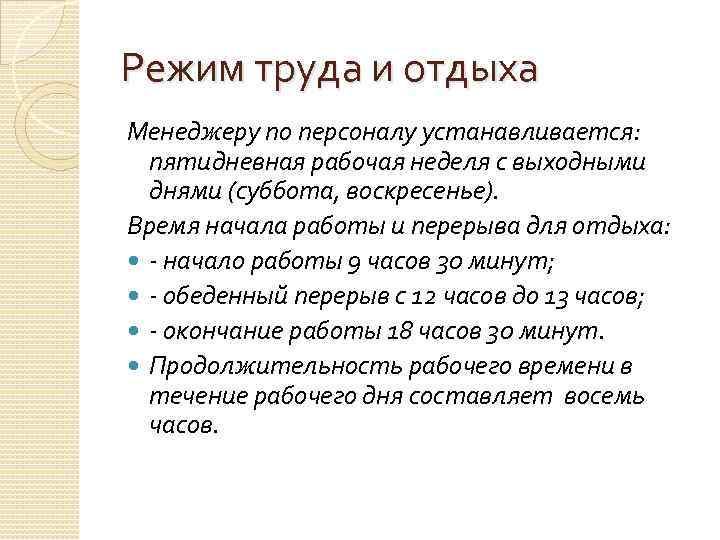 Режим труда и отдыха

Менеджеру по персоналу устанавливается: пятидневная рабочая неделя с выходными днями (суббота, воскресенье).

Время начала работы и перерыва для отдыха:

- - начало работы 9 часов 30 минут;
- - обеденный перерыв с 12 часов до 13 часов;
- - окончание работы 18 часов 30 минут.
- Продолжительность рабочего времени в течение рабочего дня составляет восемь часов.